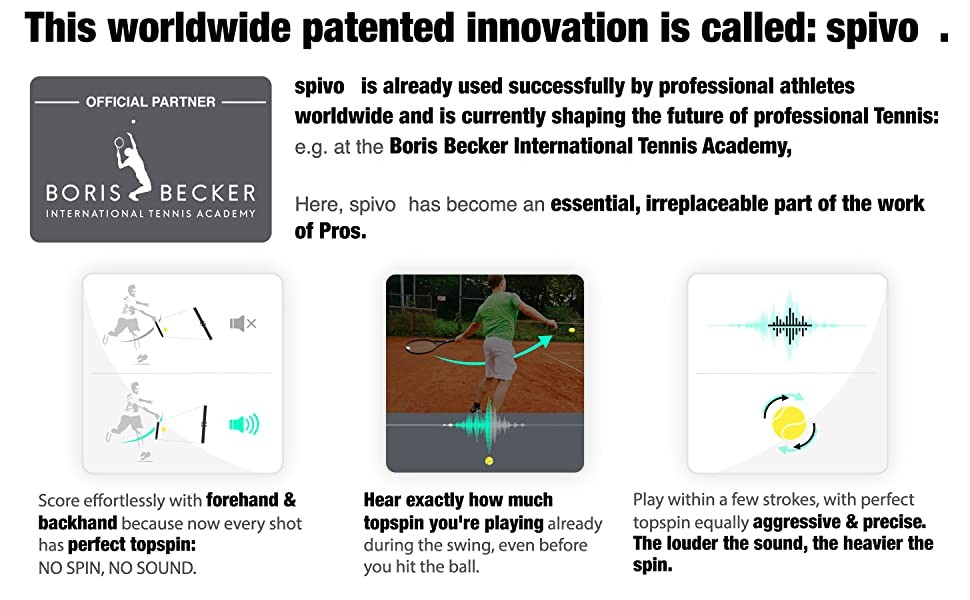 This worldwide patented innovation is called: spivo .

OFFICIAL PARTNER
BORIS BECKER
INTERNATIONAL TENNIS ACADEMY

spivo is already used successfully by professional athletes worldwide and is currently shaping the future of professional Tennis: e.g. at the Boris Becker International Tennis Academy,

Here, spivo has become an essential, irreplaceable part of the work of Pros.

Score effortlessly with forehand & backhand because now every shot has perfect topspin: NO SPIN, NO SOUND.

Hear exactly how much topspin you're playing already during the swing, even before you hit the ball.

Play within a few strokes, with perfect topspin equally aggressive & precise. The louder the sound, the heavier the spin.